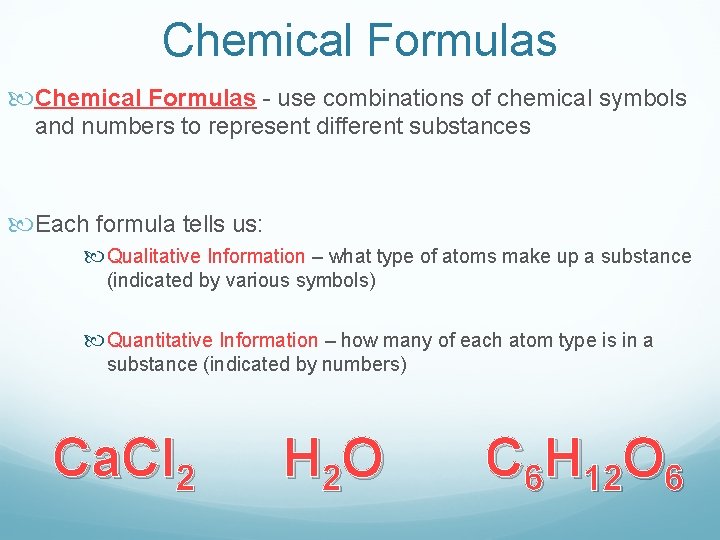 Chemical Formulas

Chemical Formulas - use combinations of chemical symbols and numbers to represent different substances

Each formula tells us:

Qualitative Information – what type of atoms make up a substance (indicated by various symbols)

Quantitative Information – how many of each atom type is in a substance (indicated by numbers)

$CaCl_2$ $H_2O$ $C_6H_{12}O_6$